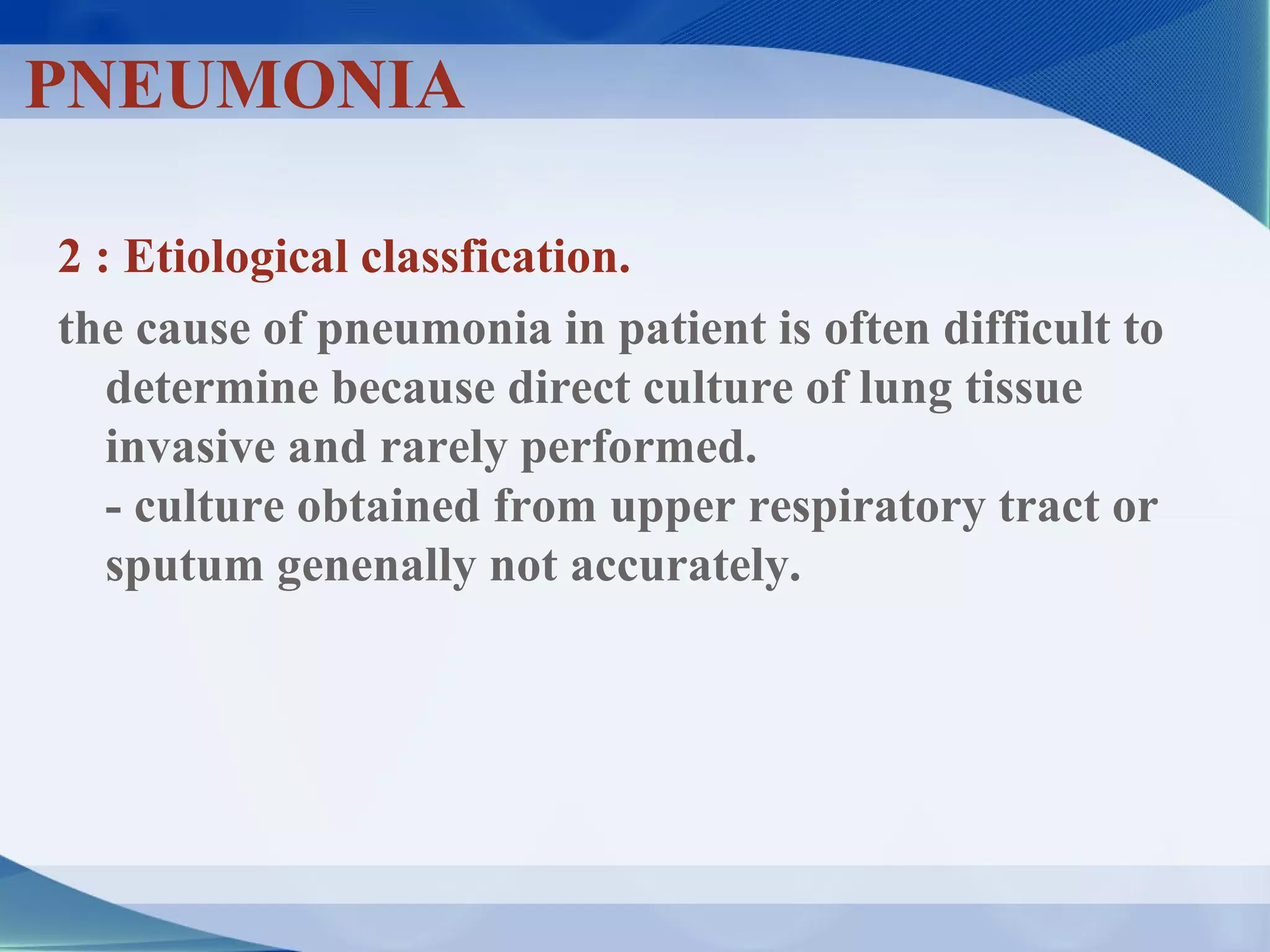 PNEUMONIA

2 : Etiological classfication.

the cause of pneumonia in patient is often difficult to determine because direct culture of lung tissue invasive and rarely performed.
- culture obtained from upper respiratory tract or sputum genenally not accurately.